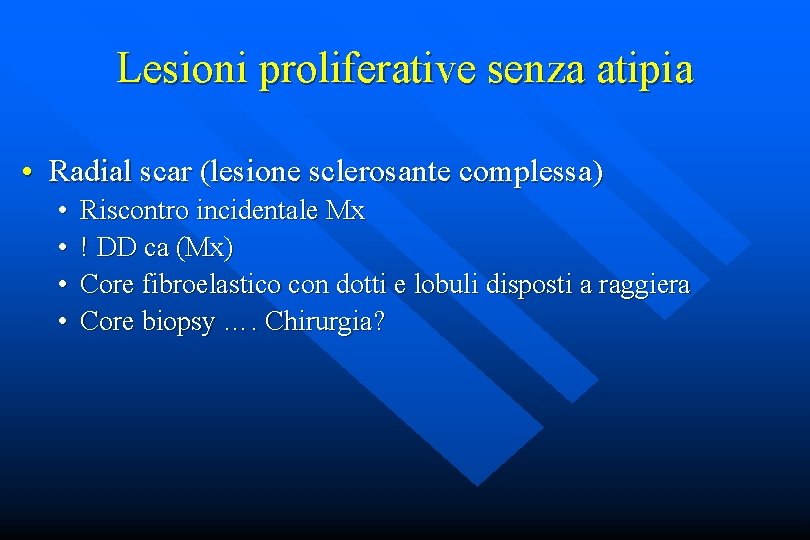 Lesioni proliferative senza atipia

• Radial scar (lesione sclerosante complessa)
  • Riscontro incidentale Mx
  • ! DD ca (Mx)
  • Core fibroelastico con dotti e lobuli disposti a raggiera
  • Core biopsy …. Chirurgia?